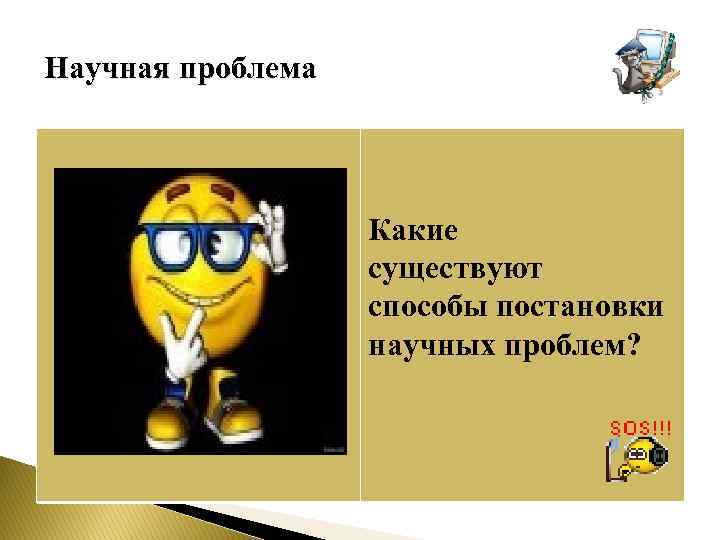 Научная проблема

Какие существуют способы постановки научных проблем?

SOS!!!